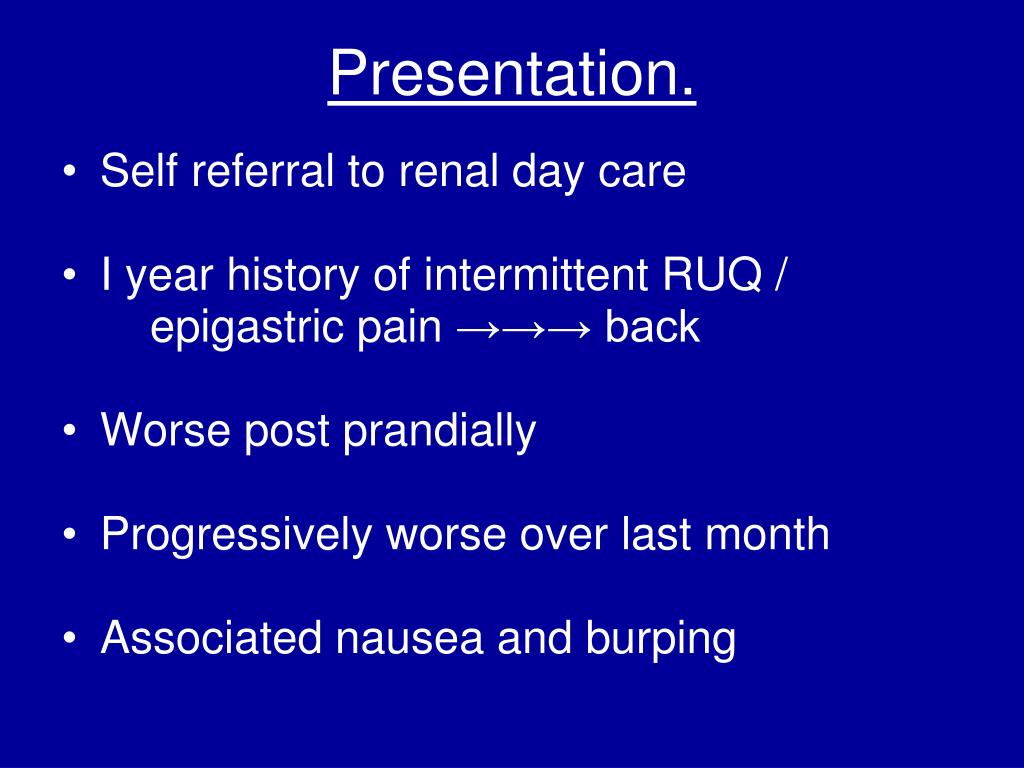 Presentation.

• Self referral to renal day care

• I year history of intermittent RUQ / epigastric pain →→→ back

• Worse post prandially

• Progressively worse over last month

• Associated nausea and burping